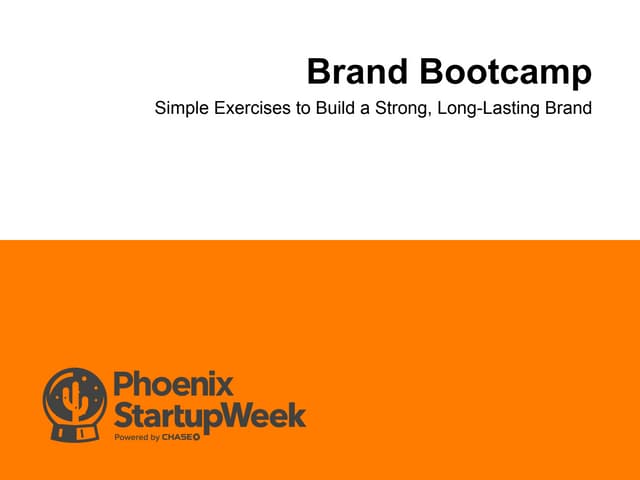 Brand Bootcamp

Simple Exercises to Build a Strong, Long-Lasting Brand

Phoenix StartupWeek

Powered by CHASE